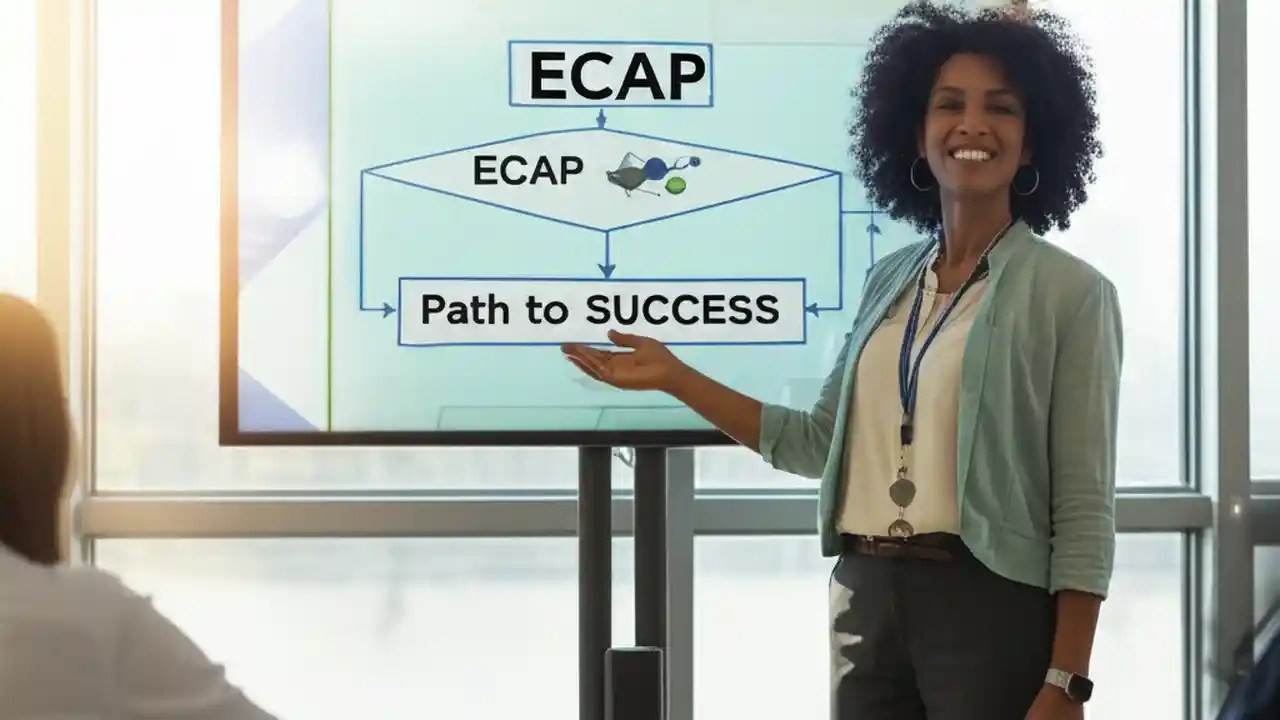 ECAP

ECAP

Path to SUCCESS